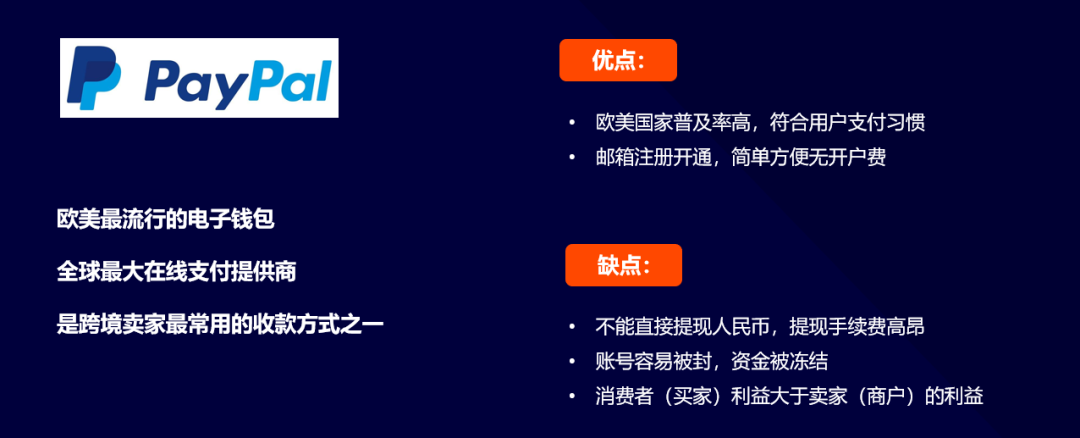 PayPal

欧美最流行的电子钱包

全球最大在线支付提供商

是跨境卖家最常用的收款方式之一

优点:

• 欧美国家普及率高，符合用户支付习惯
• 邮箱注册开通，简单方便无开户费

缺点:

• 不能直接提现人民币，提现手续费高昂
• 账号容易被封，资金被冻结
• 消费者（买家）利益大于卖家（商户）的利益